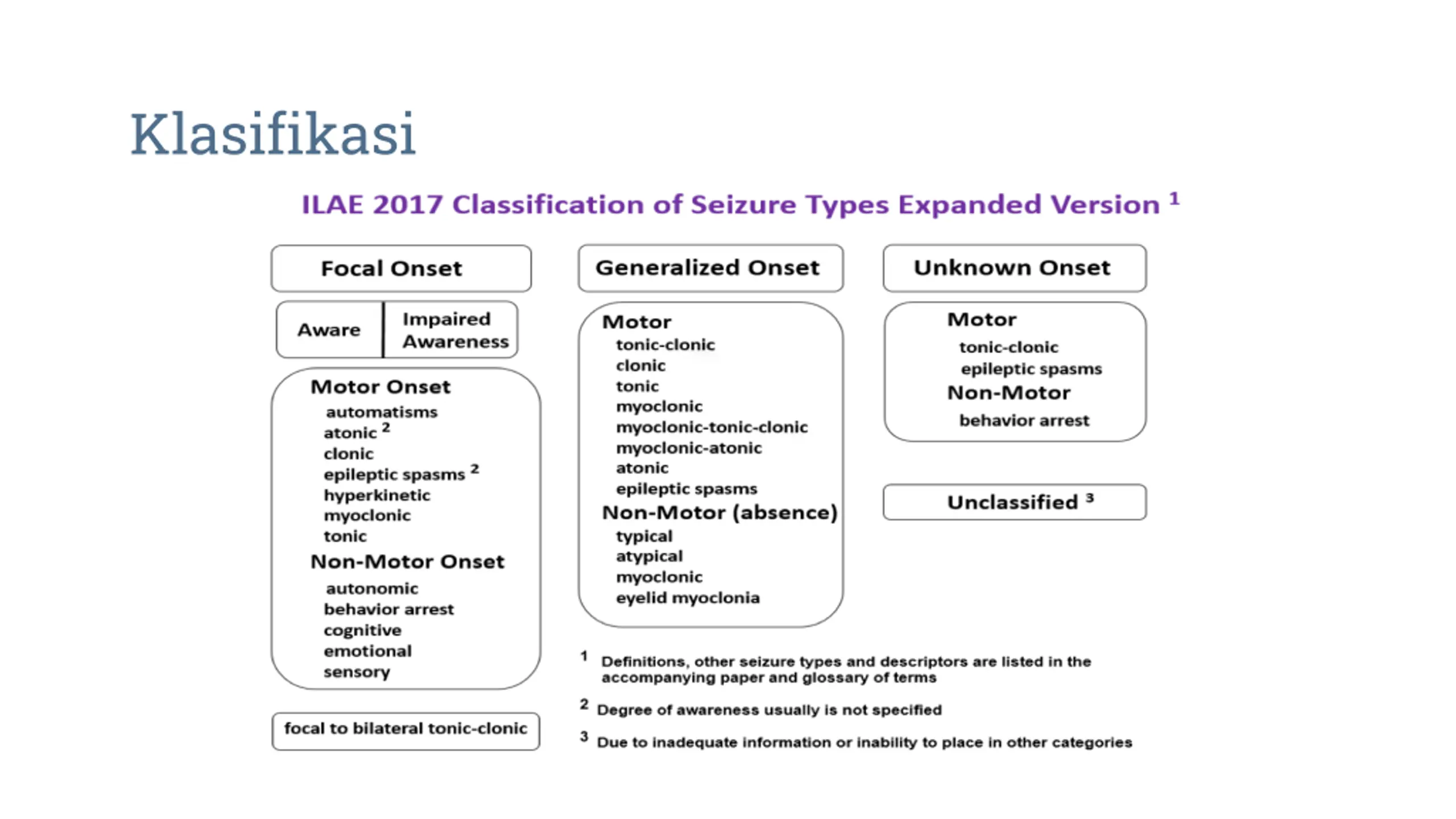 Klasifikasi

ILAE 2017 Classification of Seizure Types Expanded Version $^1$

Focal Onset

Aware

Impaired Awareness

Motor Onset
automatisms
atonic $^2$
clonic
epileptic spasms $^2$
hyperkinetic
myoclonic
tonic
Non-Motor Onset
autonomic
behavior arrest
cognitive
emotional
sensory

focal to bilateral tonic-clonic

Generalized Onset

Motor
tonic-clonic
clonic
tonic
myoclonic
myoclonic-tonic-clonic
myoclonic-atonic
atonic
epileptic spasms
Non-Motor (absence)
typical
atypical
myoclonic
eyelid myoclonia

Unknown Onset

Motor
tonic-clonic
epileptic spasms
Non-Motor
behavior arrest

Unclassified $^3$

$^1$ Definitions, other seizure types and descriptors are listed in the accompanying paper and glossary of terms

$^2$ Degree of awareness usually is not specified

$^3$ Due to inadequate information or inability to place in other categories